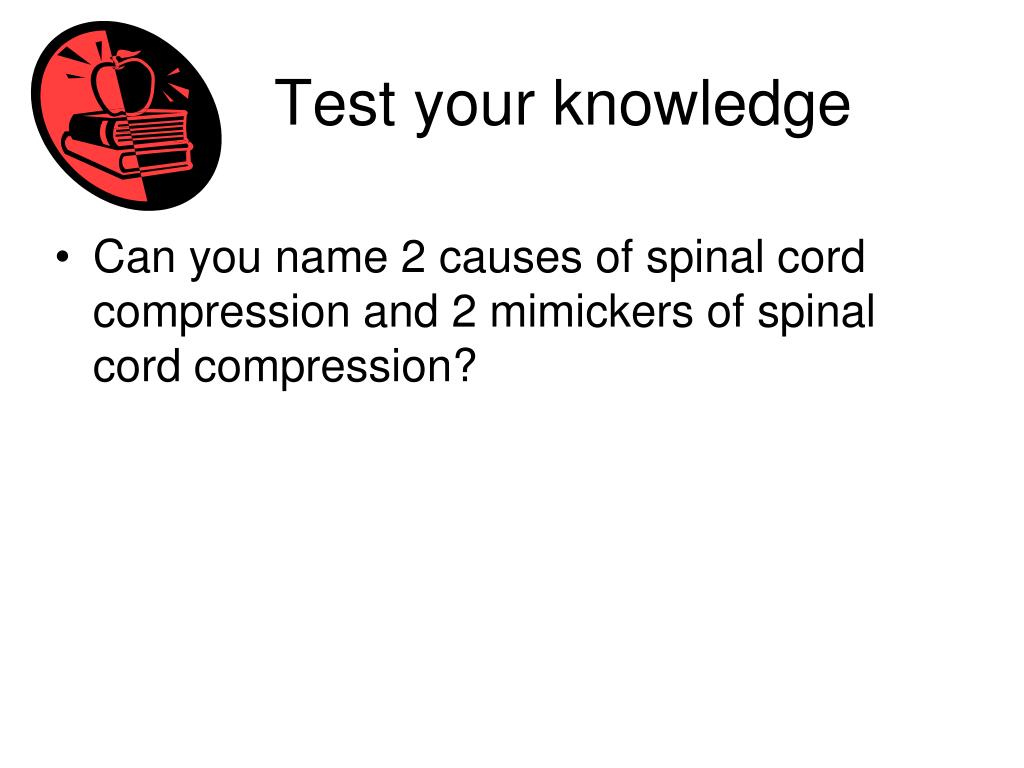 Test your knowledge

• Can you name 2 causes of spinal cord compression and 2 mimickers of spinal cord compression?